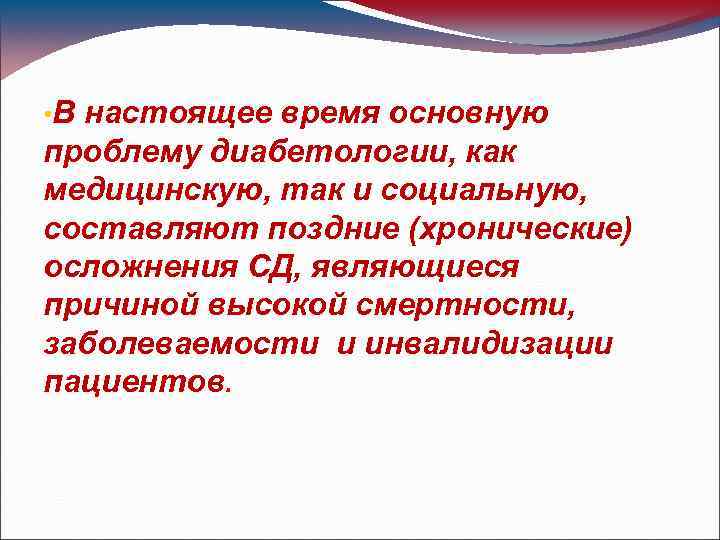 •В настоящее время основную проблему диабетологии, как медицинскую, так и социальную, составляют поздние (хронические) осложнения СД, являющиеся причиной высокой смертности, заболеваемости  и инвалидизации пациентов.